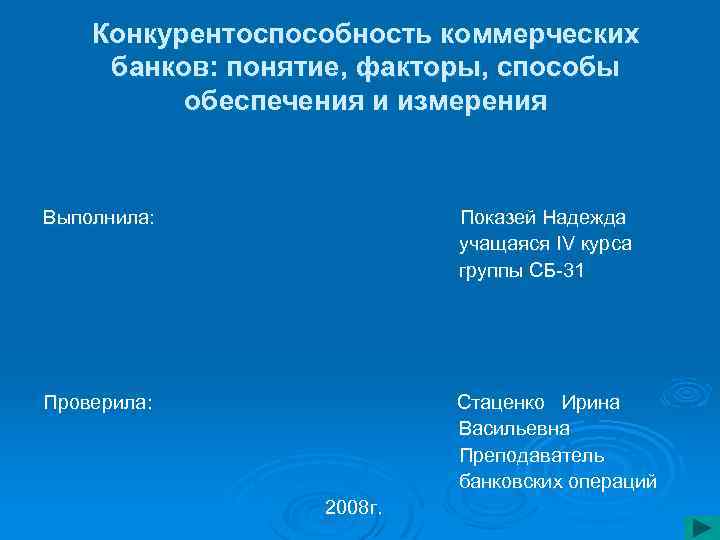 Конкурентоспособность коммерческих банков: понятие, факторы, способы обеспечения и измерения

Выполнила:

Показей Надежда
учащаяся IV курса
группы СБ-31

Проверила:

Стаценко Ирина Васильевна
Преподаватель банковских операций

2008г.